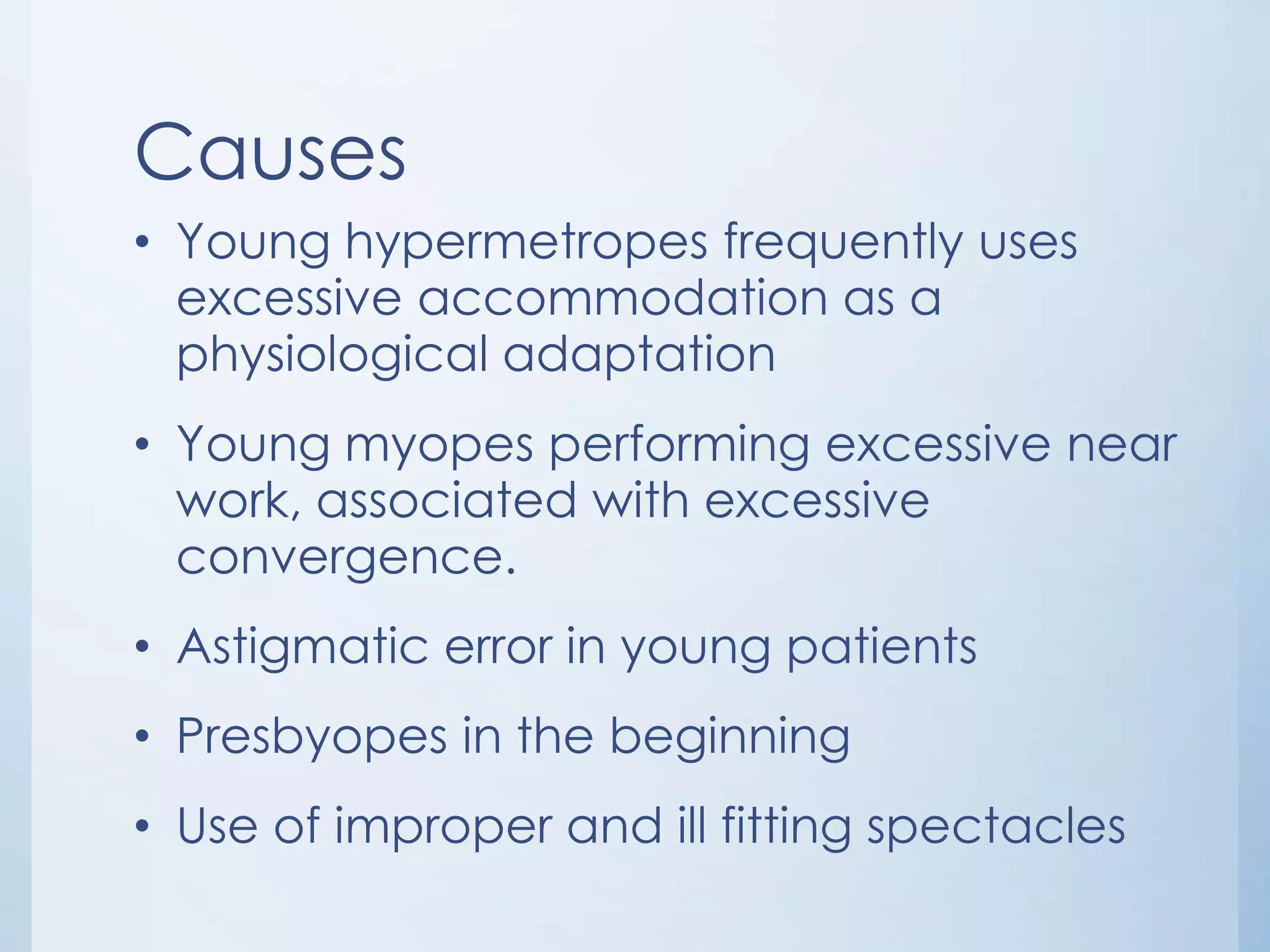 Causes

• Young hypermetropes frequently uses excessive accommodation as a physiological adaptation

• Young myopes performing excessive near work, associated with excessive convergence.

• Astigmatic error in young patients

• Presbyopes in the beginning

• Use of improper and ill fitting spectacles